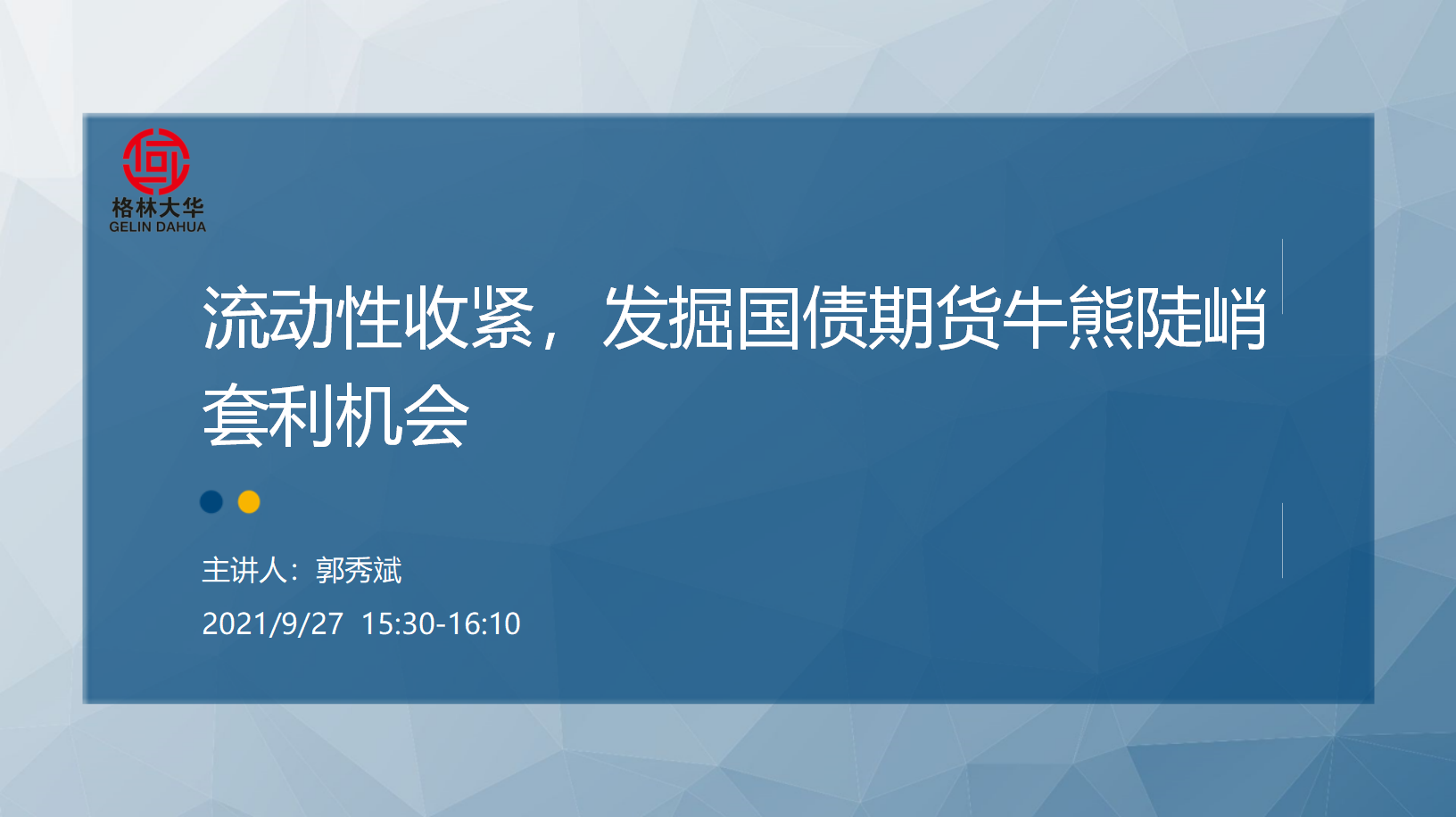 格林大华
GELIN DAHUA

流动性收紧，发掘国债期货牛熊陡峭套利机会

主讲人：郭秀斌
2021/9/27 15:30-16:10